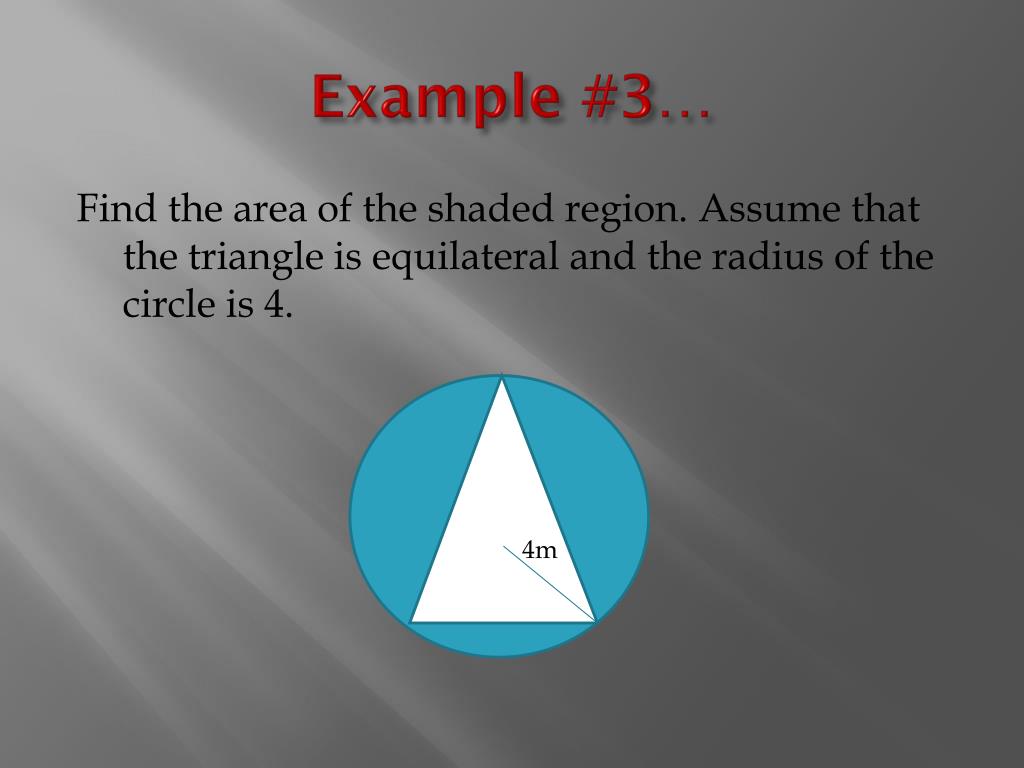 Example #3…

Find the area of the shaded region. Assume that the triangle is equilateral and the radius of the circle is 4.

4m